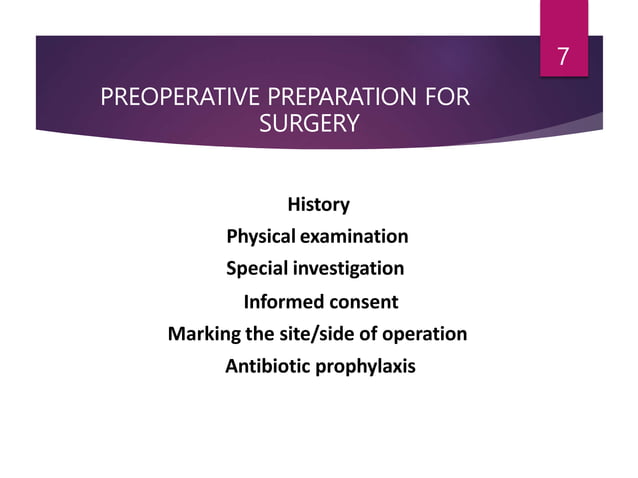 7

PREOPERATIVE PREPARATION FOR SURGERY

History

Physical examination

Special investigation

Informed consent

Marking the site/side of operation

Antibiotic prophylaxis